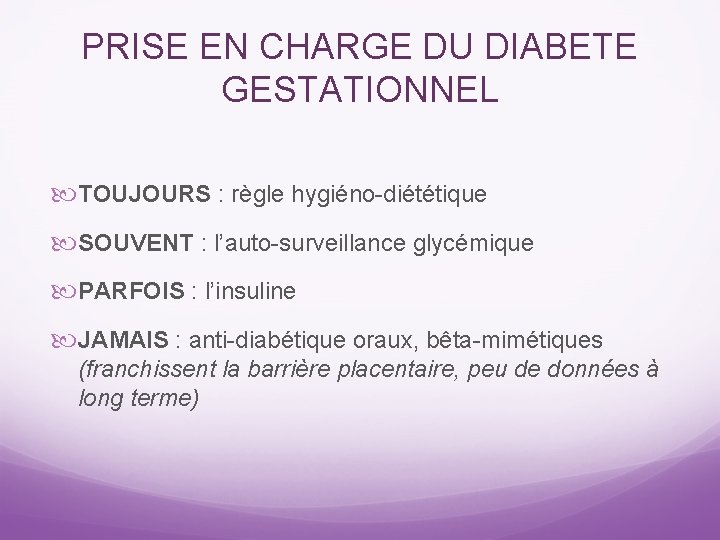 PRISE EN CHARGE DU DIABETE GESTATIONNEL

TOUJOURS : règle hygiéno-diététique

SOUVENT : l'auto-surveillance glycémique

PARFOIS : l'insuline

JAMAIS : anti-diabétique oraux, bêta-mimétiques (franchissent la barrière placentaire, peu de données à long terme)